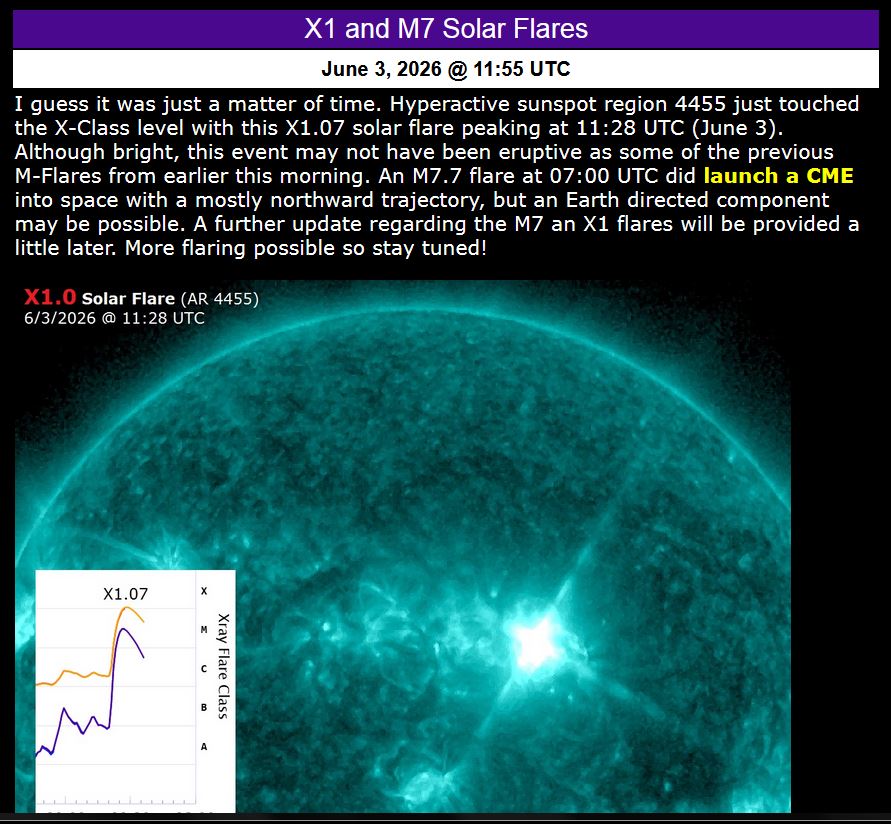 X1 and M7 Solar Flares

June 3, 2026 @ 11:55 UTC

I guess it was just a matter of time. Hyperactive sunspot region 4455 just touched the X-Class level with this X1.07 solar flare peaking at 11:28 UTC (June 3). Although bright, this event may not have been eruptive as some of the previous M-Flares from earlier this morning. An M7.7 flare at 07:00 UTC did launch a CME into space with a mostly northward trajectory, but an Earth directed component may be possible. A further update regarding the M7 an X1 flares will be provided a little later. More flaring possible so stay tuned!

X1.0 Solar Flare (AR 4455)
6/3/2026 @ 11:28 UTC

X1.07

X
M
C
B
A

Xray Flare Class